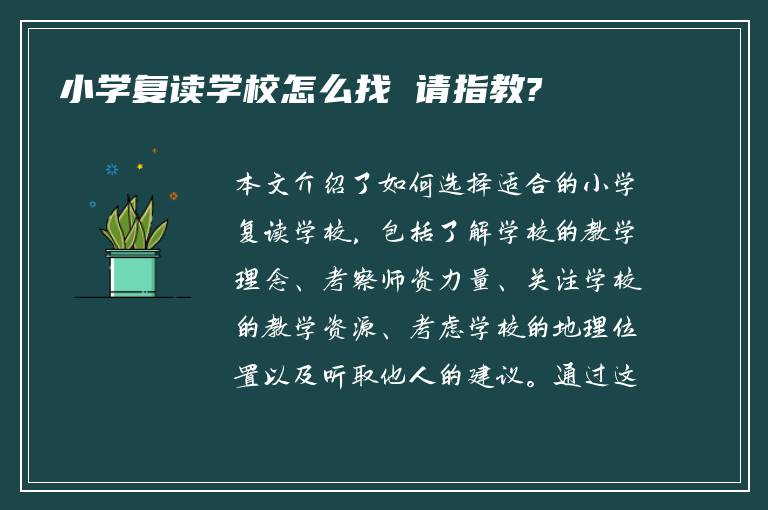 小学复读学校怎么找 请指教?

本文介绍了如何选择适合的小学复读学校，包括了解学校的教学理念、考察师资力量、关注学校的教学资源、考虑学校的地理位置以及听取他人的建议。通过这